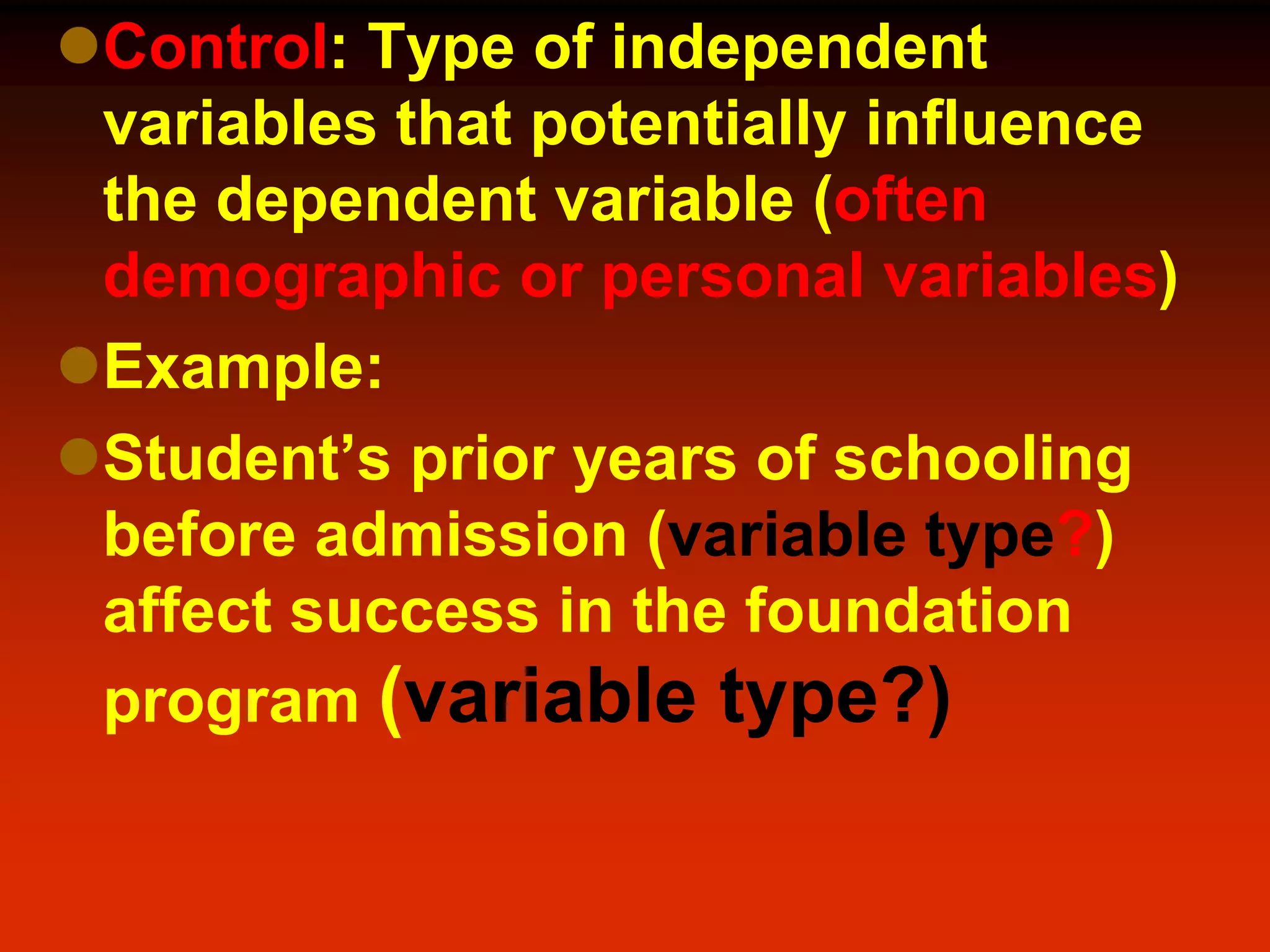 Control: Type of independent variables that potentially influence the dependent variable (often demographic or personal variables)

Example:

Student’s prior years of schooling before admission (variable type?) affect success in the foundation program (variable type?)